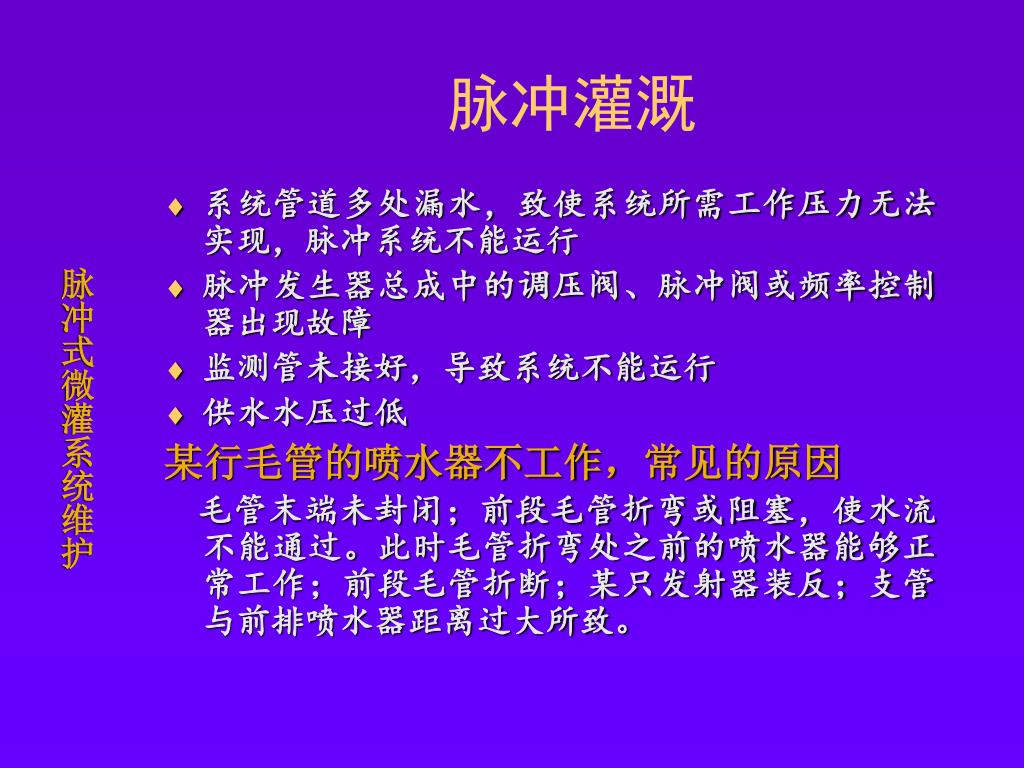 脉冲灌溉

脉冲式微灌系统维护

♦ 系统管道多处漏水，致使系统所需工作压力无法实现，脉冲系统不能运行

♦ 脉冲发生器总成中的调压阀、脉冲阀或频率控制器出现故障

♦ 监测管未接好，导致系统不能运行

♦ 供水水压过低

某行毛管的喷水器不工作，常见的原因

毛管末端未封闭；前段毛管折弯或阻塞，使水流不能通过。此时毛管折弯处之前的喷水器能够正常工作；前段毛管折断；某只发射器装反；支管与前排喷水器距离过大所致。